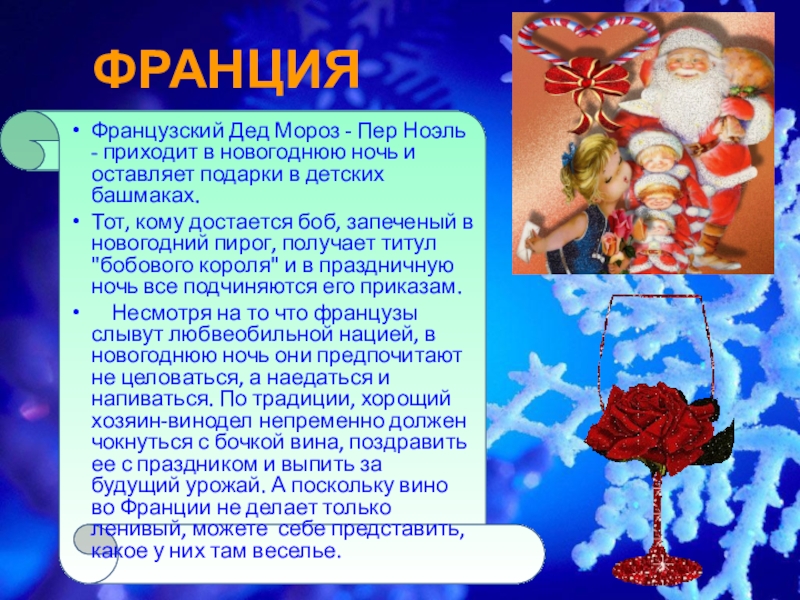 ФРАНЦИЯ

• Французский Дед Мороз - Пер Ноэль - приходит в новогоднюю ночь и оставляет подарки в детских башмаках.

• Тот, кому достается боб, запеченый в новогодний пирог, получает титул "бобового короля" и в праздничную ночь все подчиняются его приказам.

• Несмотря на то что французы слывут любвеобильной нацией, в новогоднюю ночь они предпочитают не целоваться, а наедаться и напиваться. По традиции, хороший хозяин-винодел непременно должен чокнуться с бочкой вина, поздравить ее с праздником и выпить за будущий урожай. А поскольку вино во Франции не делает только ленивый, можете себе представить, какое у них там веселье.